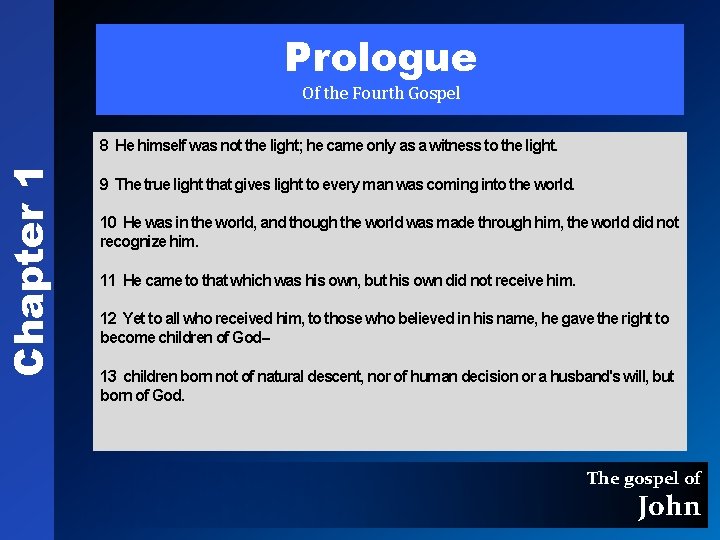 Chapter 1

Prologue
Of the Fourth Gospel

8 He himself was not the light; he came only as a witness to the light.

9 The true light that gives light to every man was coming into the world.

10 He was in the world, and though the world was made through him, the world did not recognize him.

11 He came to that which was his own, but his own did not receive him.

12 Yet to all who received him, to those who believed in his name, he gave the right to become children of God–

13 children born not of natural descent, nor of human decision or a husband's will, but born of God.

The gospel of
John